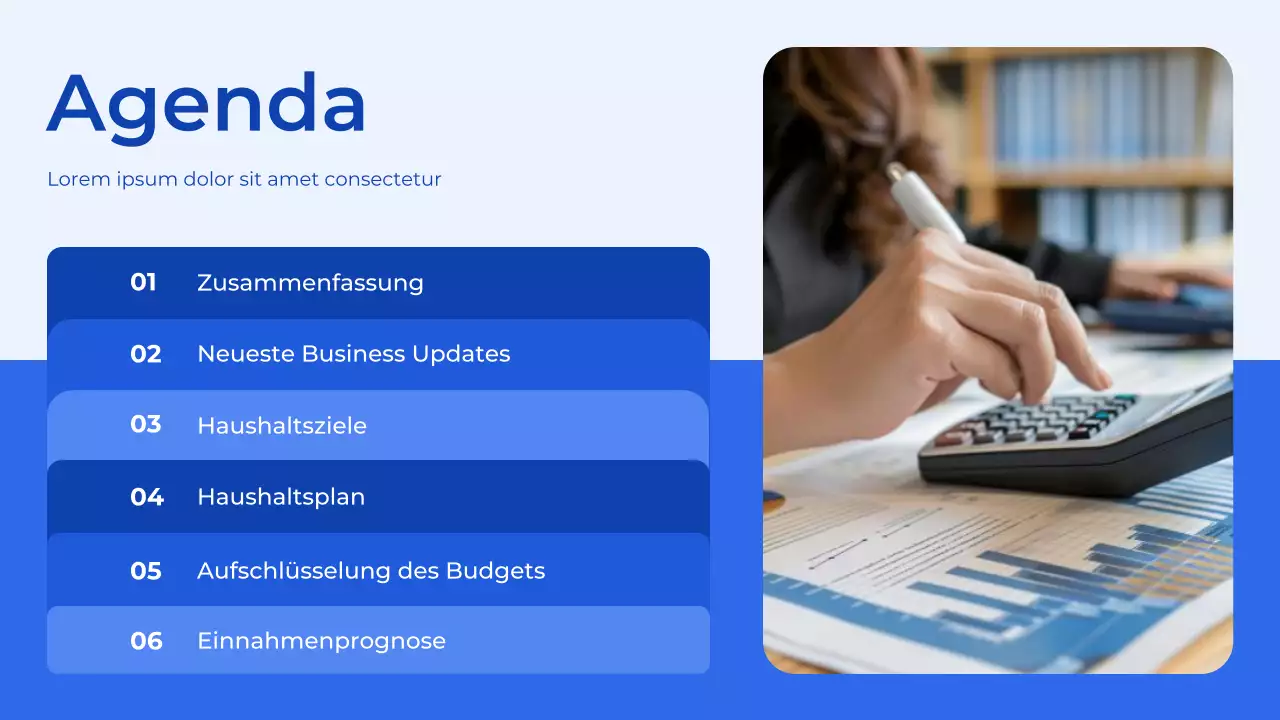 Agenda

Lorem ipsum dolor sit amet consectetur

01 Zusammenfassung

02 Neueste Business Updates

03 Haushaltsziele

04 Haushaltsplan

05 Aufschlüsselung des Budgets

06 Einnahmenprognose